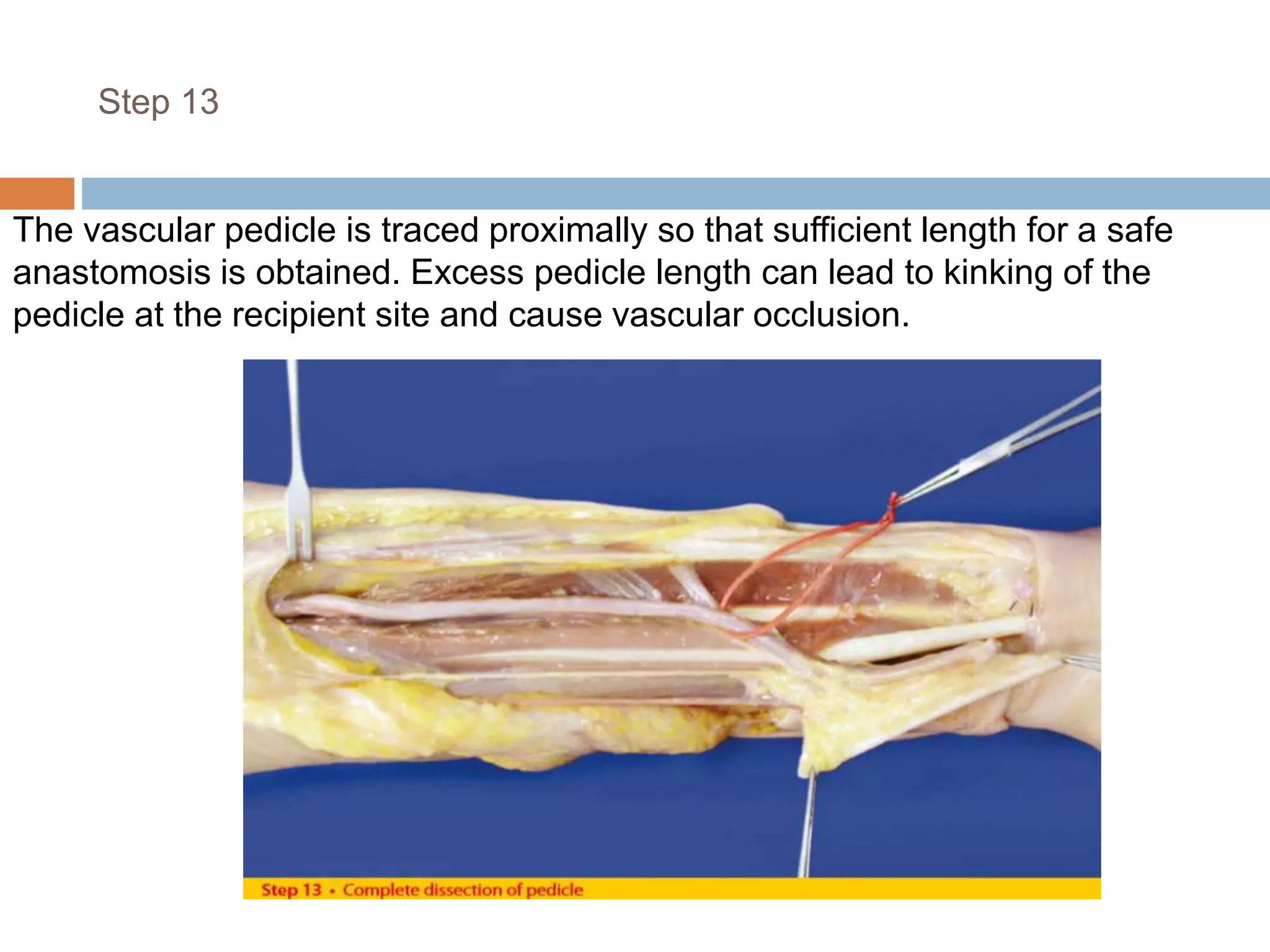 Step 13

The vascular pedicle is traced proximally so that sufficient length for a safe anastomosis is obtained. Excess pedicle length can lead to kinking of the pedicle at the recipient site and cause vascular occlusion.

Step 13 • Complete dissection of pedicle